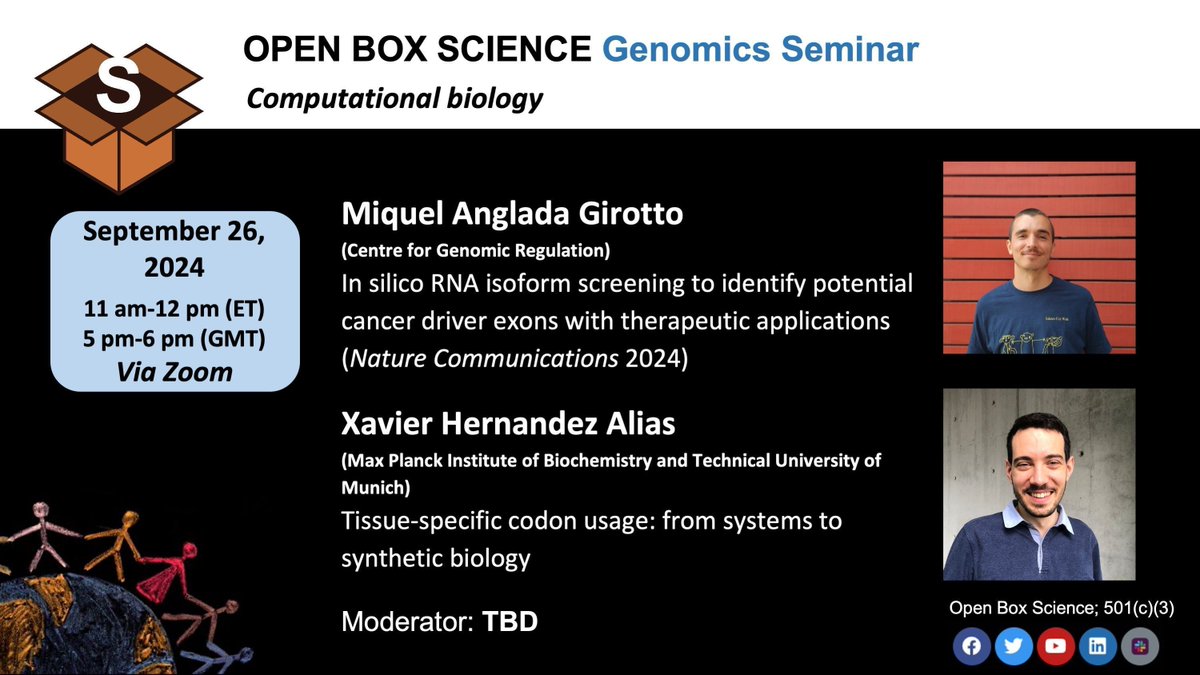 S

OPEN BOX SCIENCE Genomics Seminar

Computational biology

September 26, 2024

11 am-12 pm (ET)
5 pm-6 pm (GMT)
Via Zoom

Miquel Anglada Girotto
(Centre for Genomic Regulation)
In silico RNA isoform screening to identify potential cancer driver exons with therapeutic applications (Nature Communications 2024)

Xavier Hernandez Alias
(Max Planck Institute of Biochemistry and Technical University of Munich)
Tissue-specific codon usage: from systems to synthetic biology

Moderator: TBD

Open Box Science; 501(c)(3)